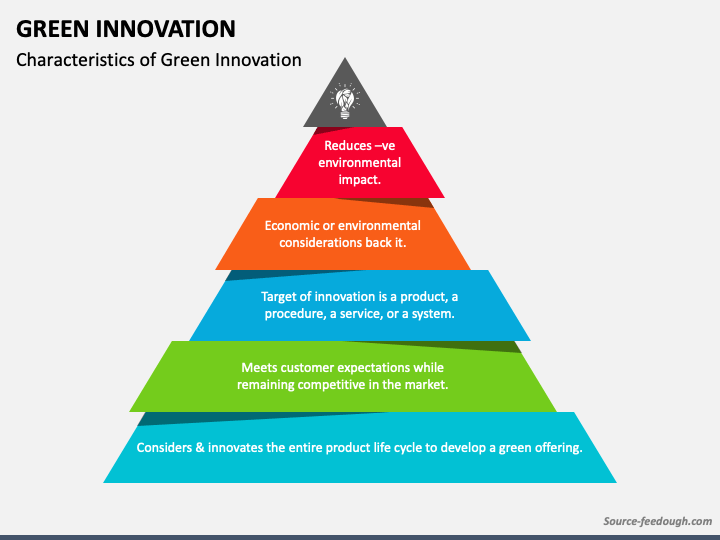 GREEN INNOVATION

Characteristics of Green Innovation

Reduces –ve environmental impact.

Economic or environmental considerations back it.

Target of innovation is a product, a procedure, a service, or a system.

Meets customer expectations while remaining competitive in the market.

Considers & innovates the entire product life cycle to develop a green offering.

Source-feedough.com